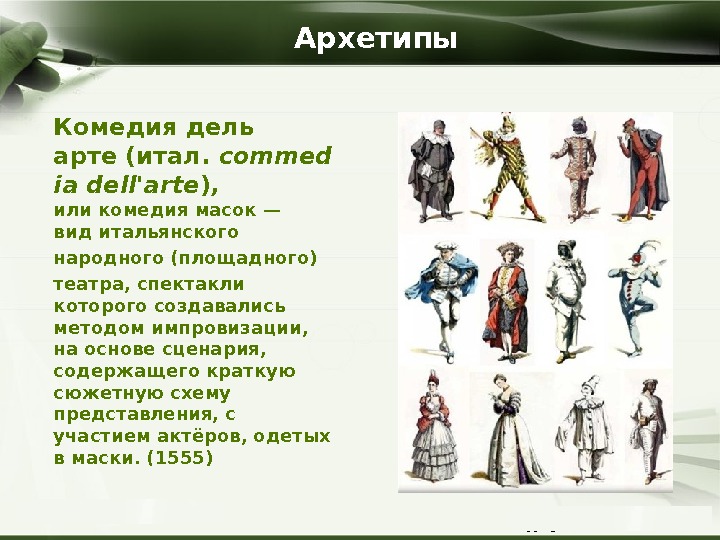 Архетипы

Комедия дель арте (итал. commedia dell'arte), или комедия масок — вид итальянского народного (площадного) театра, спектакли которого создавались методом импровизации, на основе сценария, содержащего краткую сюжетную схему представления, с участием актёров, одетых в маски. (1555)